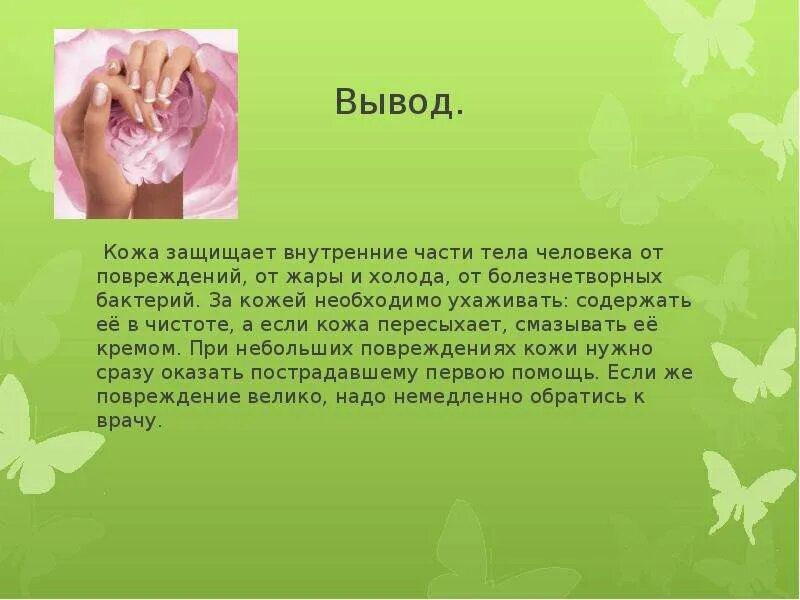 Вывод.

Кожа защищает внутренние части тела человека от повреждений, от жары и холода, от болезнетворных бактерий. За кожей необходимо ухаживать: содержать её в чистоте, а если кожа пересыхает, смазывать её кремом. При небольших повреждениях кожи нужно сразу оказать пострадавшему первою помощь. Если же повреждение велико, надо немедленно обратись к врачу.